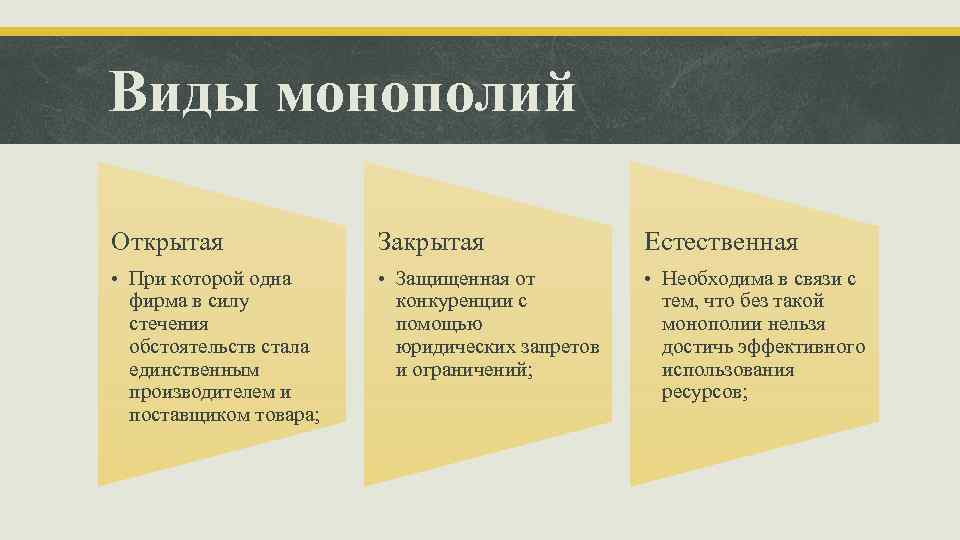 Виды монополий

Открытая

• При которой одна фирма в силу стечения обстоятельств стала единственным производителем и поставщиком товара;

Закрытая

• Защищенная от конкуренции с помощью юридических запретов и ограничений;

Естественная

• Необходима в связи с тем, что без такой монополии нельзя достичь эффективного использования ресурсов;